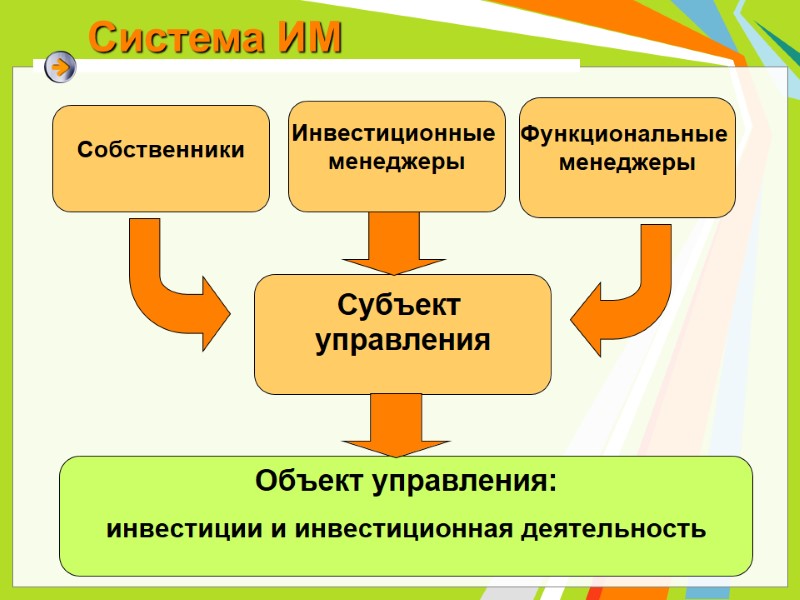 Система ИМ

Собственники

Инвестиционные менеджеры

Функциональные менеджеры

Субъект управления

Объект управления:

инвестиции и инвестиционная деятельность